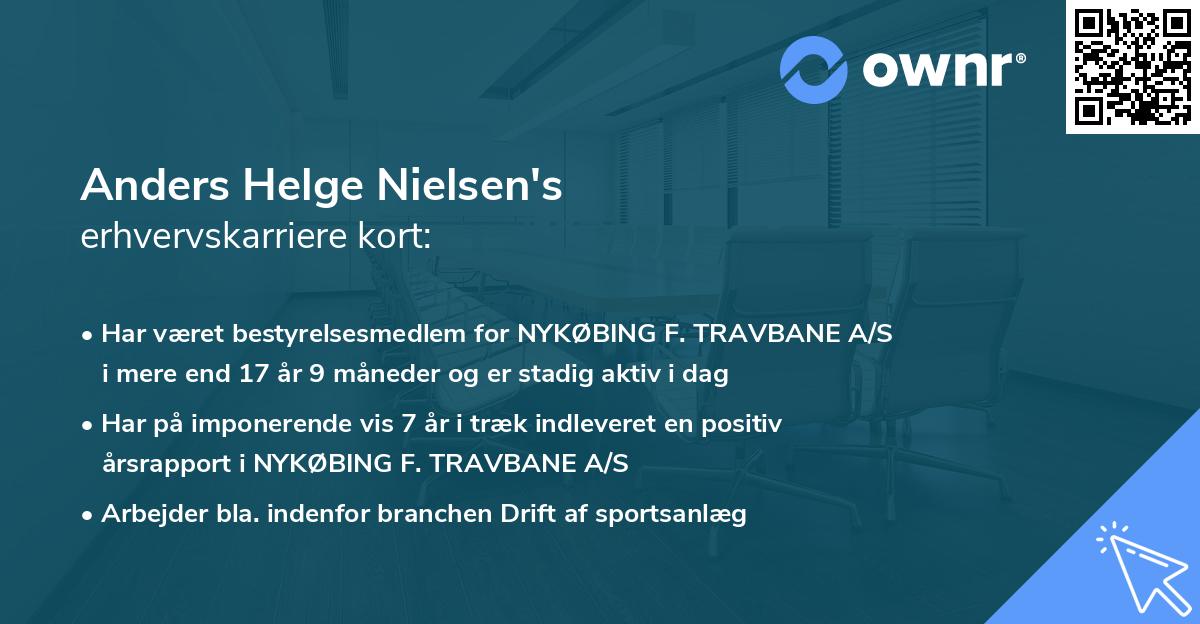 ownr®

Anders Helge Nielsen's
erhvervskarriere kort:

• Har været bestyrelsesmedlem for NYKØBING F. TRAVBANE A/S i mere end 17 år 9 måneder og er stadig aktiv i dag

• Har på imponerende vis 7 år i træk indleveret en positiv årsrapport i NYKØBING F. TRAVBANE A/S

• Arbejder bla. indenfor branchen Drift af sportsanlæg